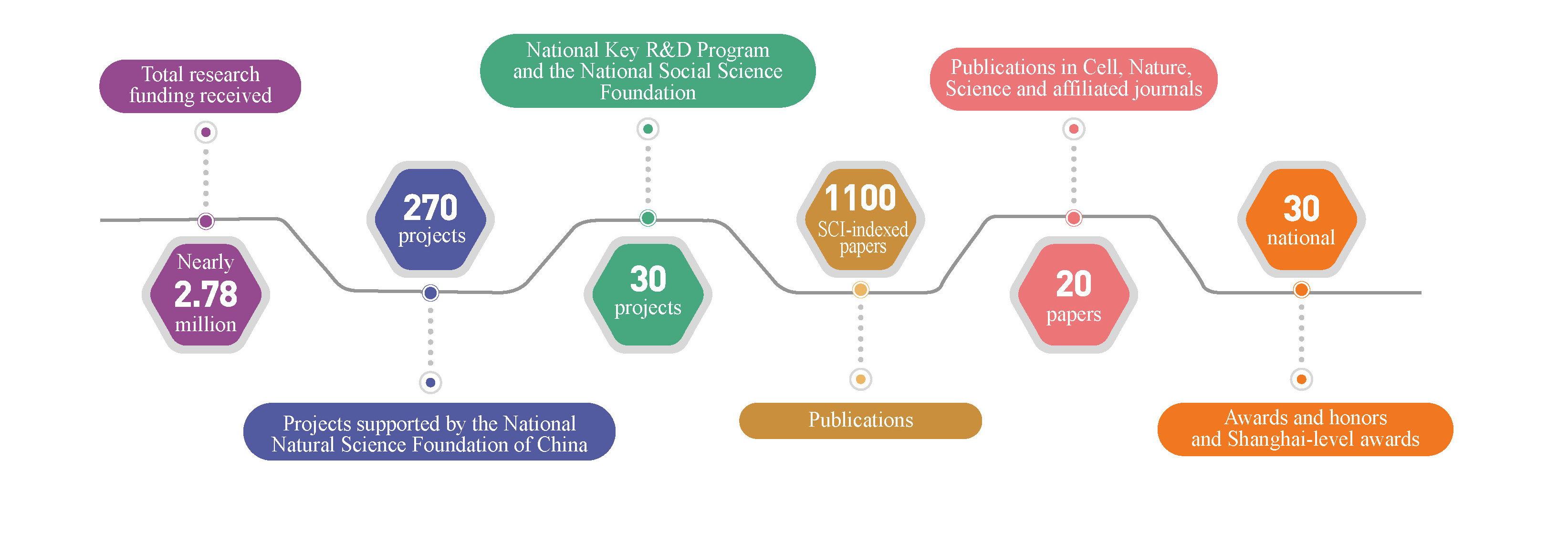 Total research funding received

Nearly 2.78 million

270 projects

Projects supported by the National Natural Science Foundation of China

National Key R&D Program and the National Social Science Foundation

30 projects

1100 SCI-indexed papers

Publications

Publications in Cell, Nature, Science and affiliated journals

20 papers

30 national

Awards and honors and Shanghai-level awards